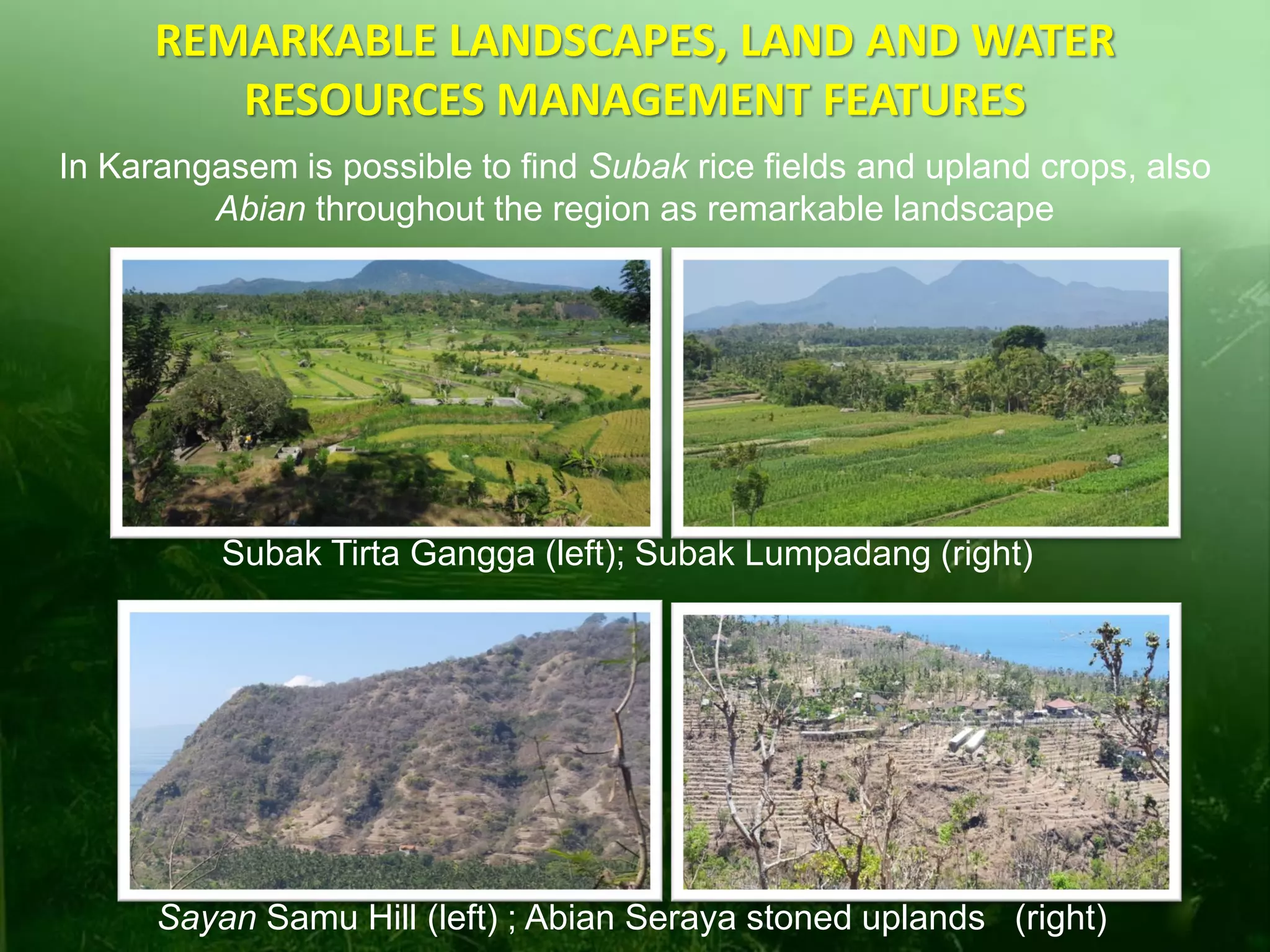 REMARKABLE LANDSCAPES, LAND AND WATER RESOURCES MANAGEMENT FEATURES

In Karangasem is possible to find Subak rice fields and upland crops, also Abian throughout the region as remarkable landscape

Subak Tirta Gangga (left); Subak Lumpadang (right)

Sayan Samu Hill (left) ; Abian Seraya stoned uplands (right)